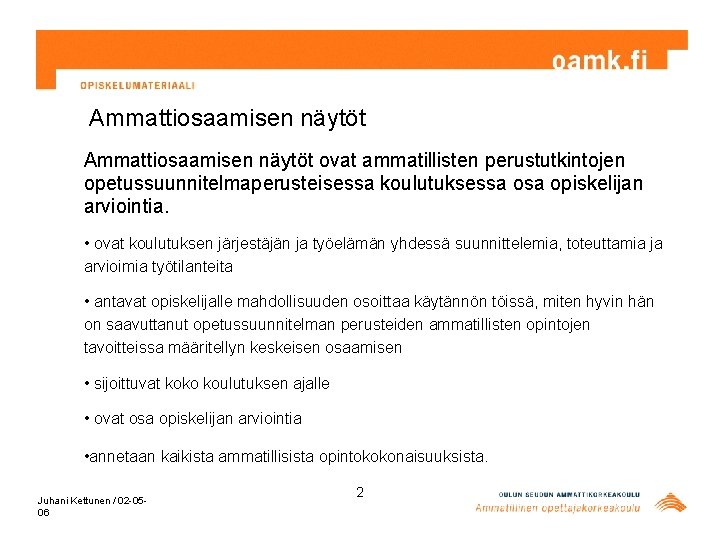 oamk.fi

OPISKELUMATERIAALI

Ammattiosaamisen näytöt

Ammattiosaamisen näytöt ovat ammatillisten perustutkintojen opetussuunnitelmaperusteisessa koulutuksessa osa opiskelijan arviointia.

• ovat koulutuksen järjestäjän ja työelämän yhdessä suunnittelemia, toteuttamia ja arvioimia työtilanteita

• antavat opiskelijalle mahdollisuuden osoittaa käytännön töissä, miten hyvin hän on saavuttanut opetussuunnitelman perusteiden ammatillisten opintojen tavoitteissa määritellyn keskeisen osaamisen

• sijoittuvat koko koulutuksen ajalle

• ovat osa opiskelijan arviointia

•annetaan kaikista ammatillisista opintokokonaisuuksista.

Juhani Kettunen / 02-05-06

2

OULUN SEUDUN AMMATTIKORKEAKOULU
Ammatillinen opettajakorkeakoulu